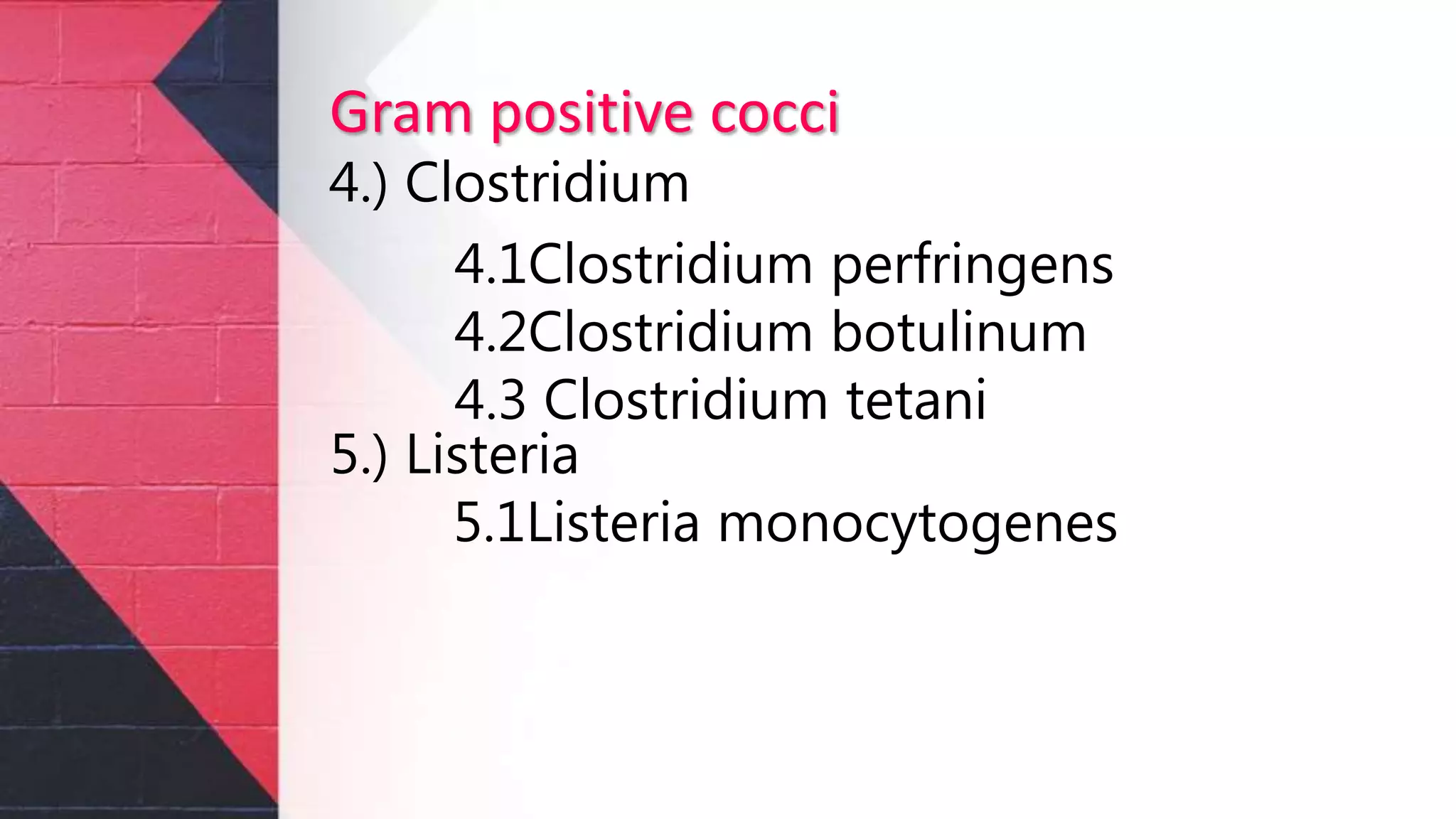 Gram positive cocci
4.) Clostridium

4.1Clostridium perfringens
4.2Clostridium botulinum
4.3 Clostridium tetani

5.) Listeria

5.1Listeria monocytogenes